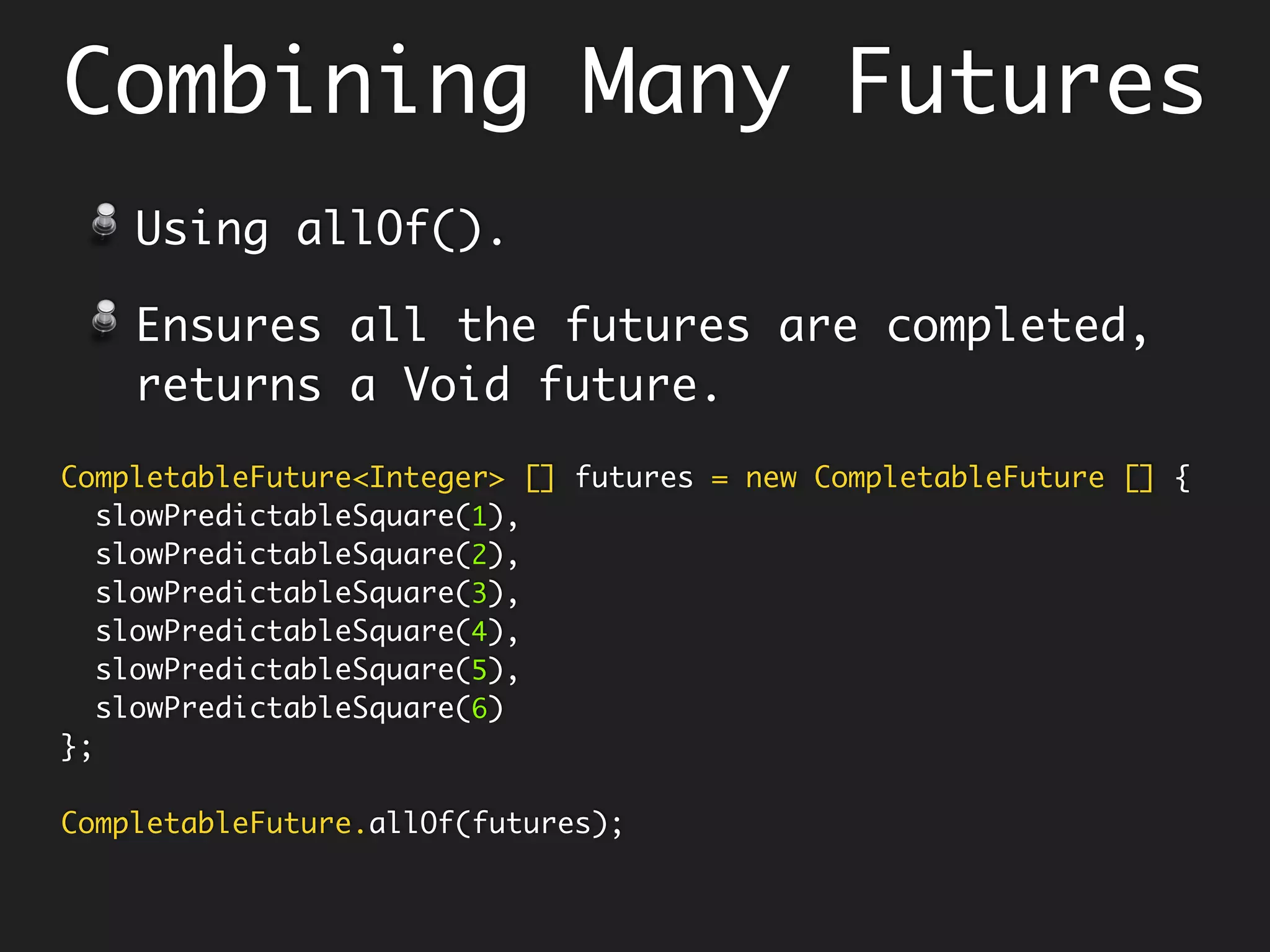 Combining Many Futures

Using allOf().

Ensures all the futures are completed, returns a Void future.

CompletableFuture<Integer> [] futures = new CompletableFuture [] {
  slowPredictableSquare(1),
  slowPredictableSquare(2),
  slowPredictableSquare(3),
  slowPredictableSquare(4),
  slowPredictableSquare(5),
  slowPredictableSquare(6)
};

CompletableFuture.allOf(futures);